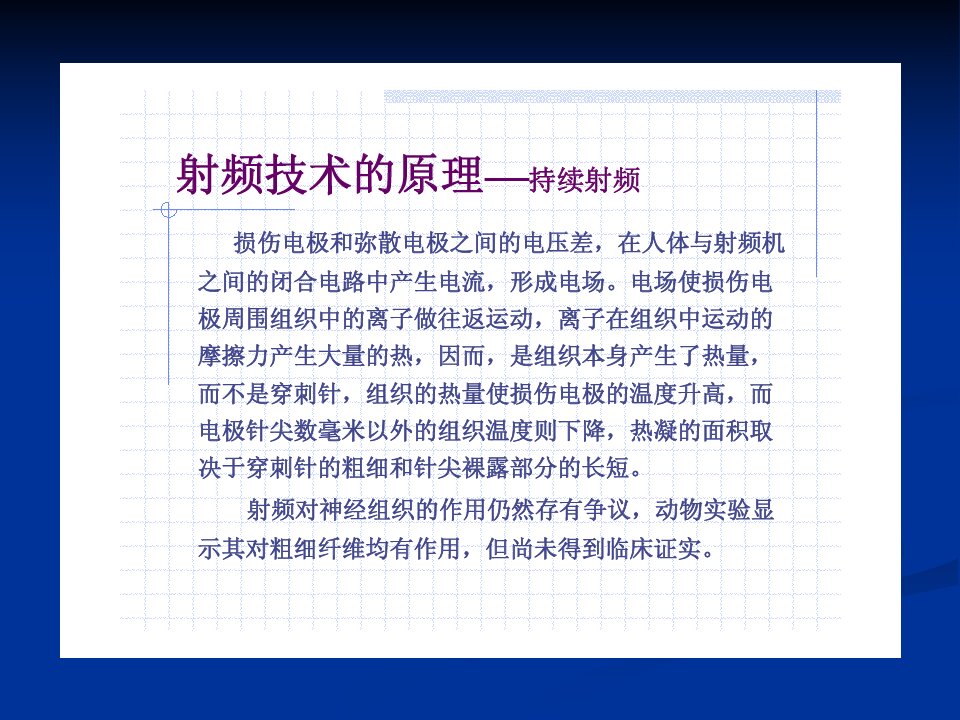 射频技术的原理—持续射频

损伤电极和弥散电极之间的电压差，在人体与射频机之间的闭合电路中产生电流，形成电场。电场使损伤电极周围组织中的离子做往返运动，离子在组织中运动的摩擦力产生大量的热，因而，是组织本身产生了热量，而不是穿刺针，组织的热量使损伤电极的温度升高，而电极针尖数毫米以外的组织温度则下降，热凝的面积取决于穿刺针的粗细和针尖裸露部分的长短。

射频对神经组织的作用仍然存有争议，动物实验显示其对粗细纤维均有作用，但尚未得到临床证实。